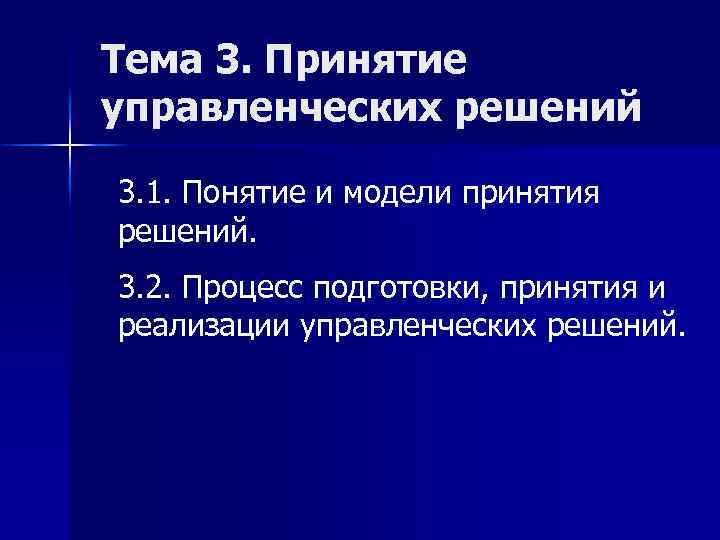 Тема 3. Принятие управленческих решений

3.1. Понятие и модели принятия решений.

3.2. Процесс подготовки, принятия и реализации управленческих решений.